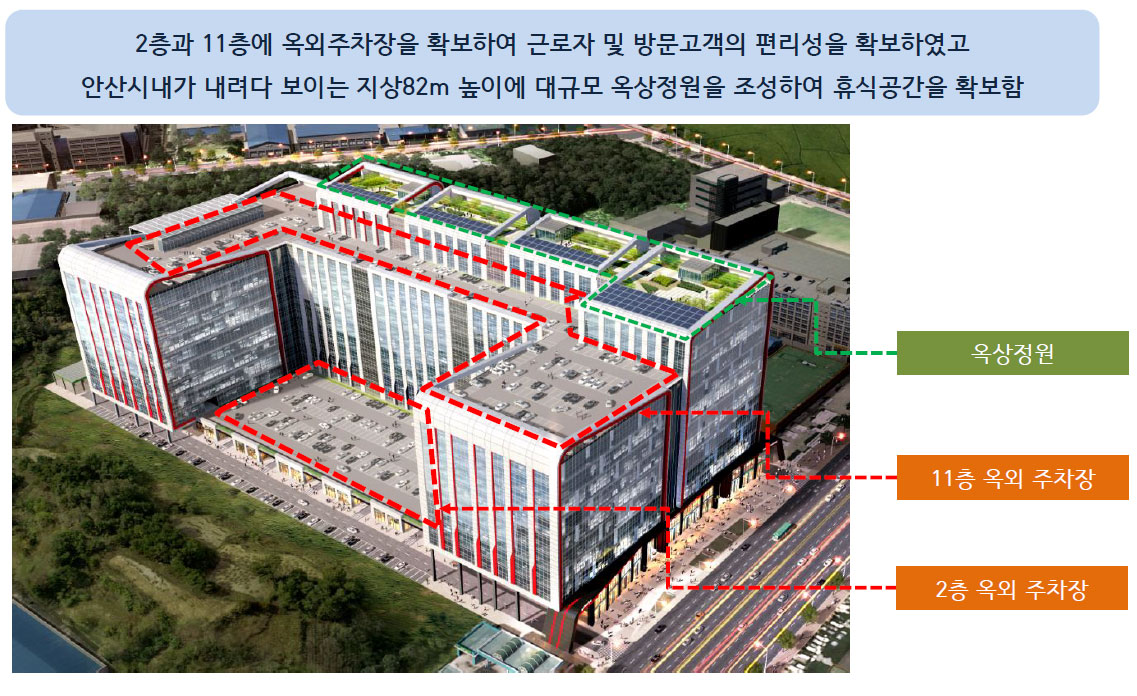 2층과 11층에 옥외주차장을 확보하여 근로자 및 방문고객의 편리성을 확보하였고
안산시내가 내려다 보이는 지상82m 높이에 대규모 옥상정원을 조성하여 휴식공간을 확보함

옥상정원

11층 옥외 주차장

2층 옥외 주차장